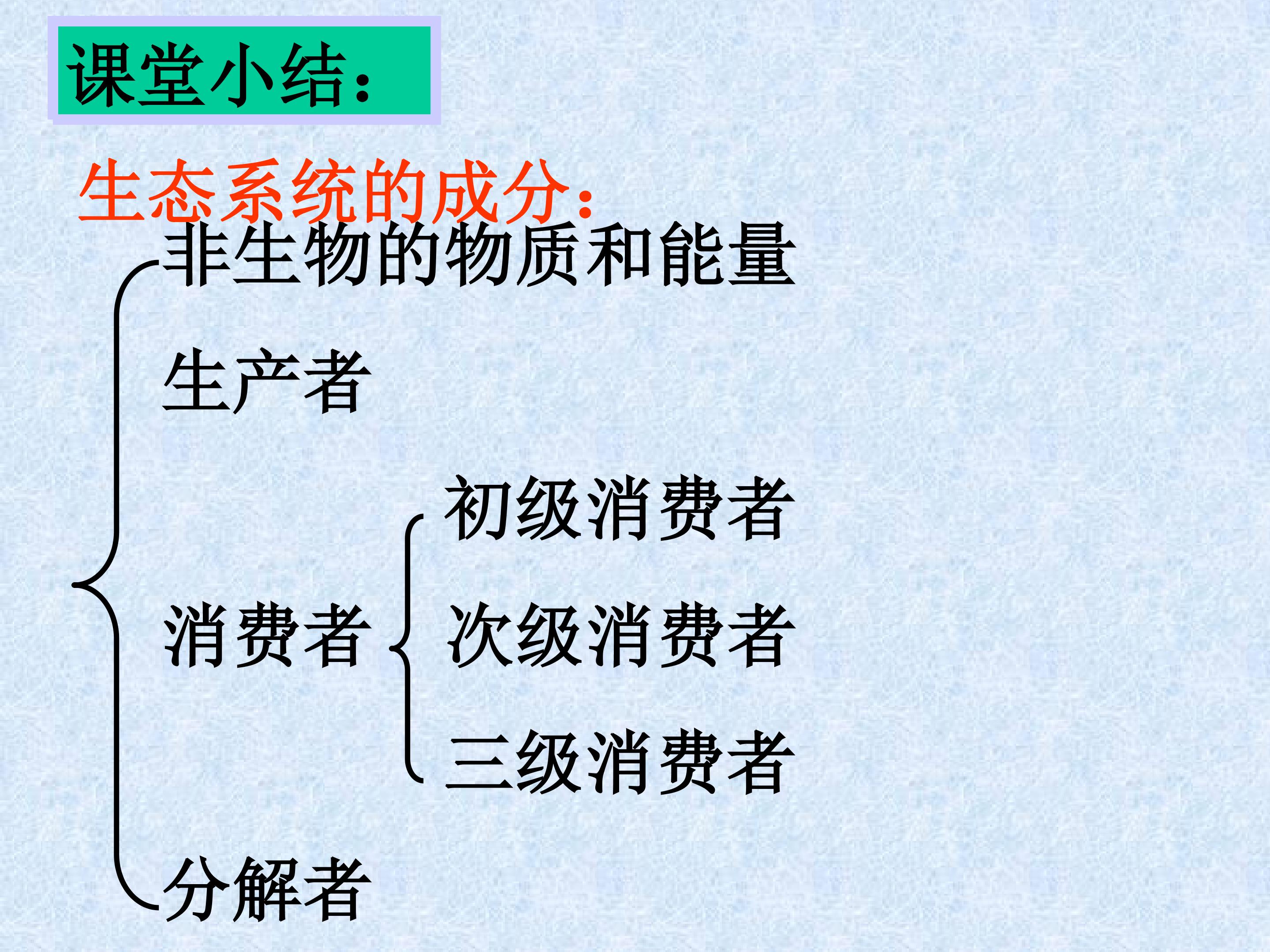 课堂小结：

生态系统的成分：

非生物的物质和能量

生产者

消费者

初级消费者

次级消费者

三级消费者

分解者